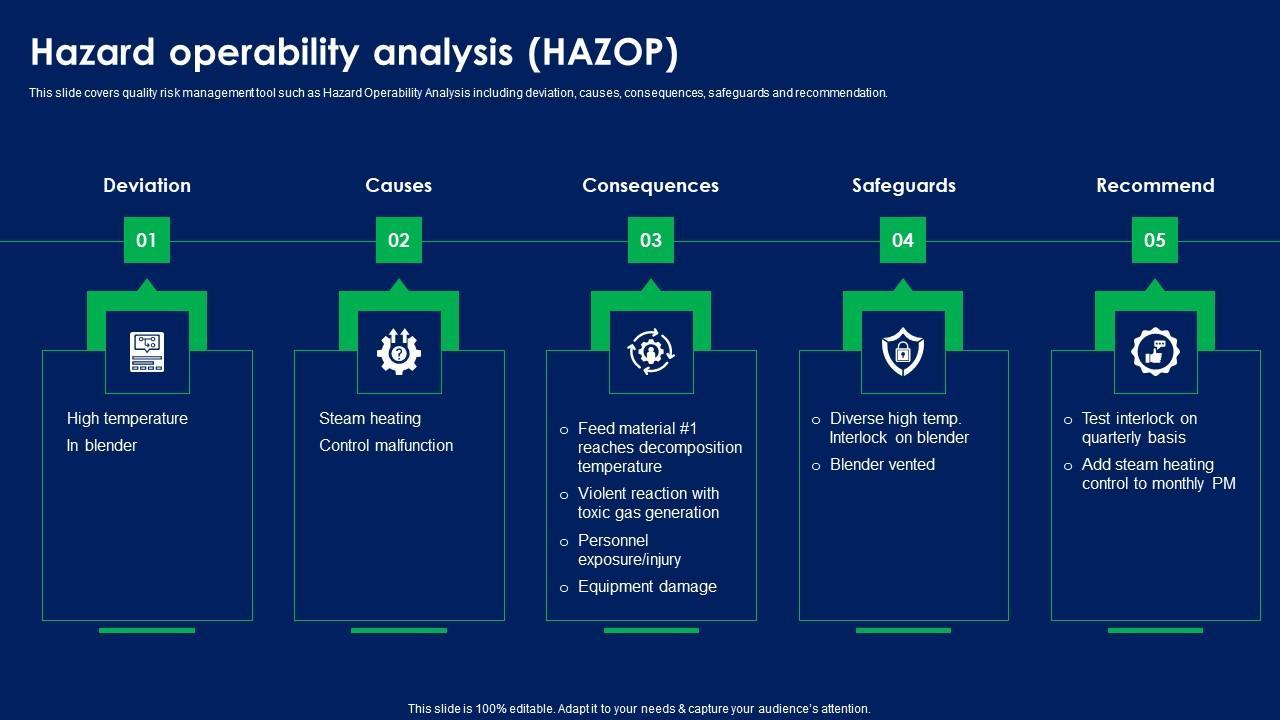 Hazard operability analysis (HAZOP)

This slide covers quality risk management tool such as Hazard Operability Analysis including deviation, causes, consequences, safeguards and recommendation.

Deviation

01

High temperature
In blender

Causes

02

Steam heating
Control malfunction

Consequences

03

o Feed material #1 reaches decomposition temperature
o Violent reaction with toxic gas generation
o Personnel exposure/injury
o Equipment damage

Safeguards

04

o Diverse high temp. Interlock on blender
o Blender vented

Recommend

05

o Test interlock on quarterly basis
o Add steam heating control to monthly PM

This slide is 100% editable. Adapt it to your needs & capture your audience's attention.